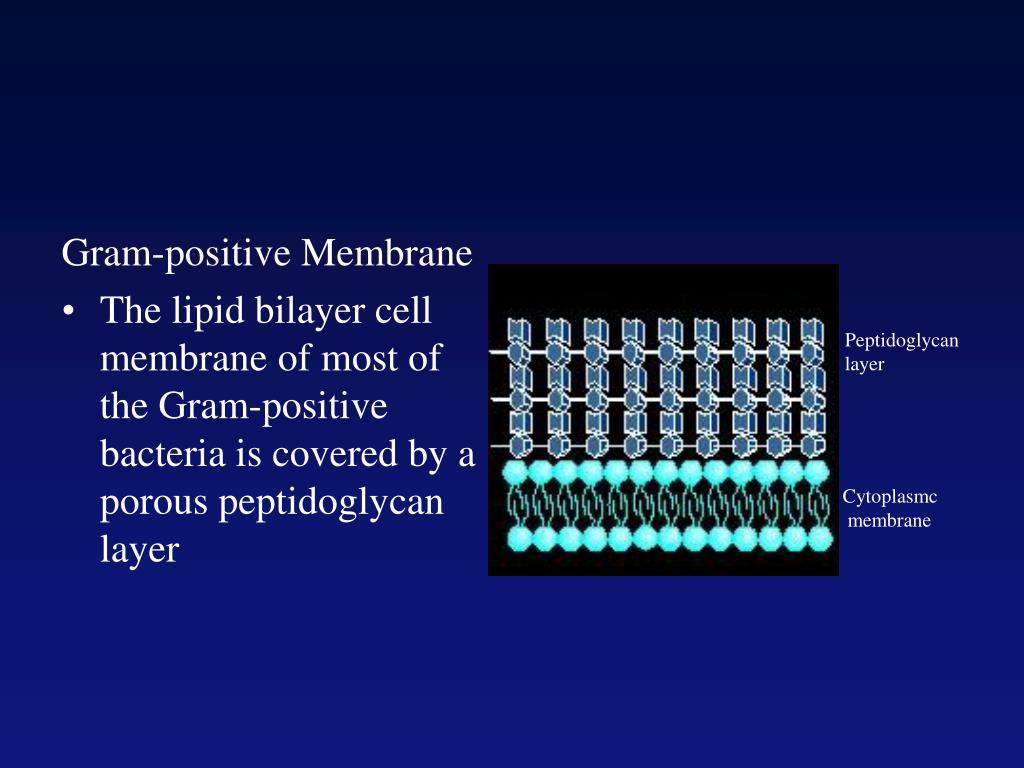 Gram-positive Membrane

• The lipid bilayer cell membrane of most of the Gram-positive bacteria is covered by a porous peptidoglycan layer

Peptidoglycan layer

Cytoplasmc membrane